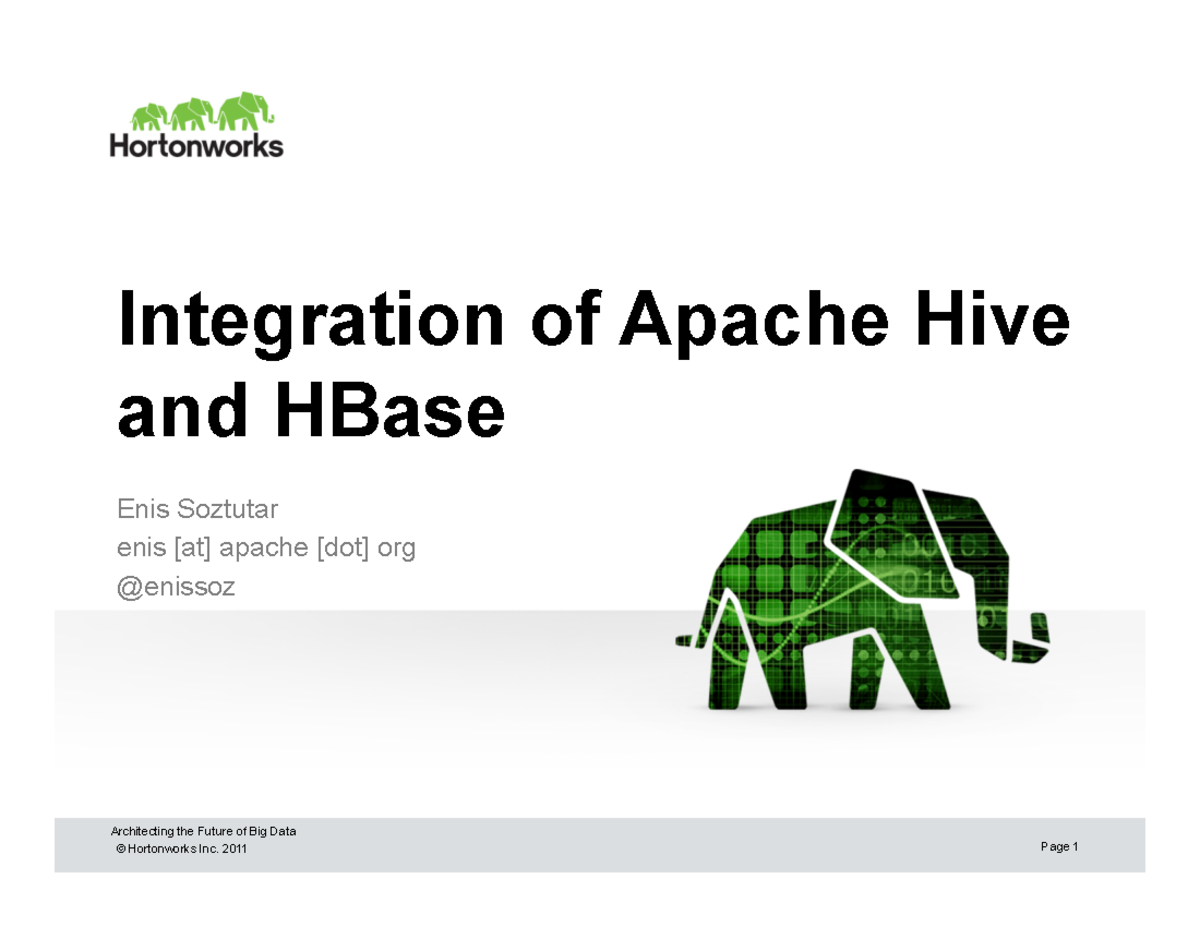 Hortonworks

Integration of Apache Hive and HBase

Enis Soztutar
enis [at] apache [dot] org
@enissoz

Architecting the Future of Big Data
© Hortonworks Inc. 2011

Page 1